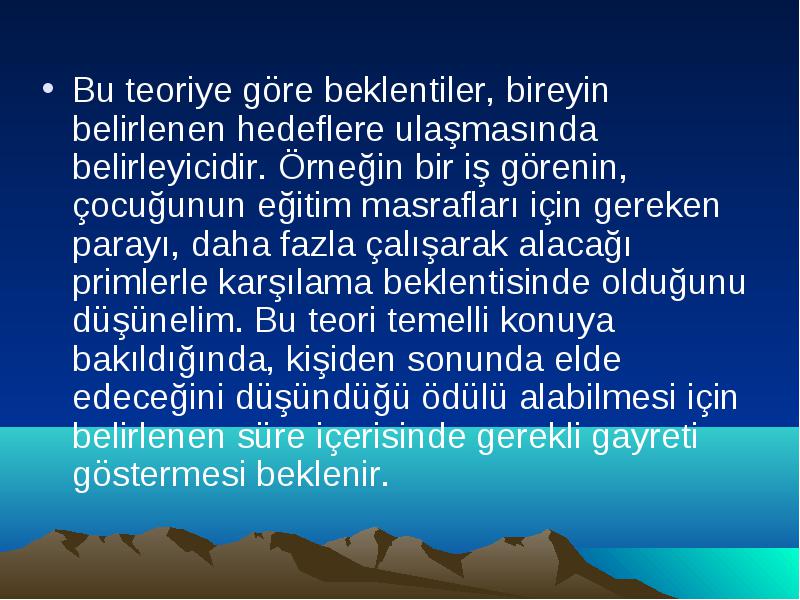 • Bu teoriye göre beklentiler, bireyin belirlenen hedeflere ulaşmasında belirleyicidir. Örneğin bir iş görenin, çocuğunun eğitim masrafları için gereken parayı, daha fazla çalışarak alacağı primlerle karşılama beklentisinde olduğunu düşünelim. Bu teori temelli konuya bakıldığında, kişiden sonunda elde edeceğini düşündüğü ödülü alabilmesi için belirlenen süre içerisinde gerekli gayreti göstermesi beklenir.